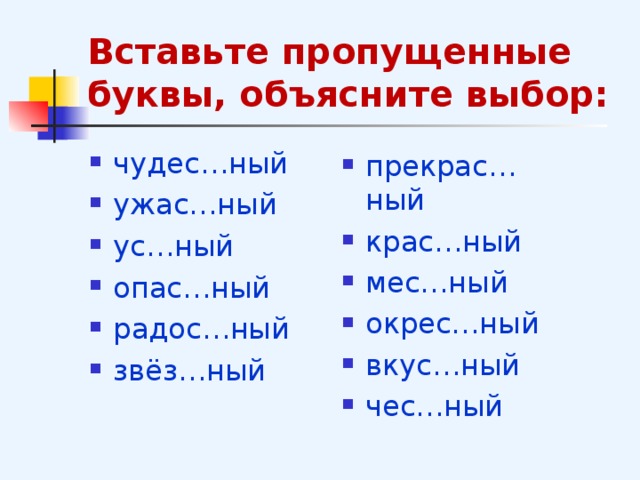 Вставьте пропущенные буквы, объясните выбор:

- чудес…ный
- ужас…ный
- ус…ный
- опас…ный
- радос…ный
- звёз…ный

- прекрас…ный
- крас…ный
- мес…ный
- окрес…ный
- вкус…ный
- чес…ный